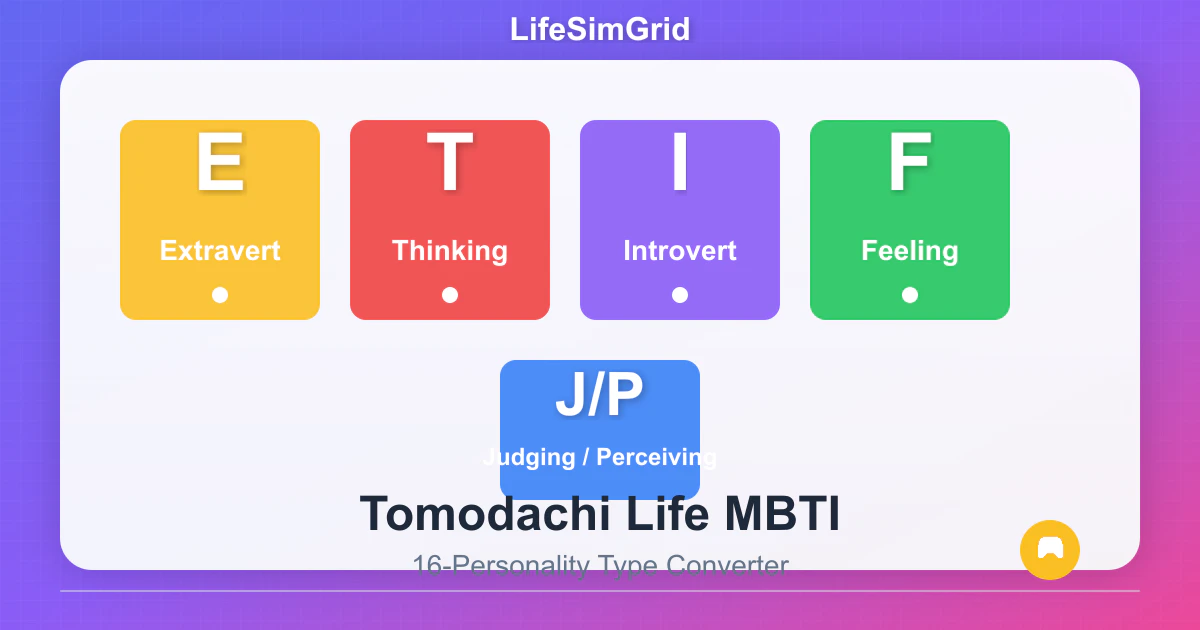 LifeSimGrid

E
Extravert

T
Thinking

I
Introvert

F
Feeling

J/P
Judging / Perceiving

Tomodachi Life MBTI

16-Personality Type Converter